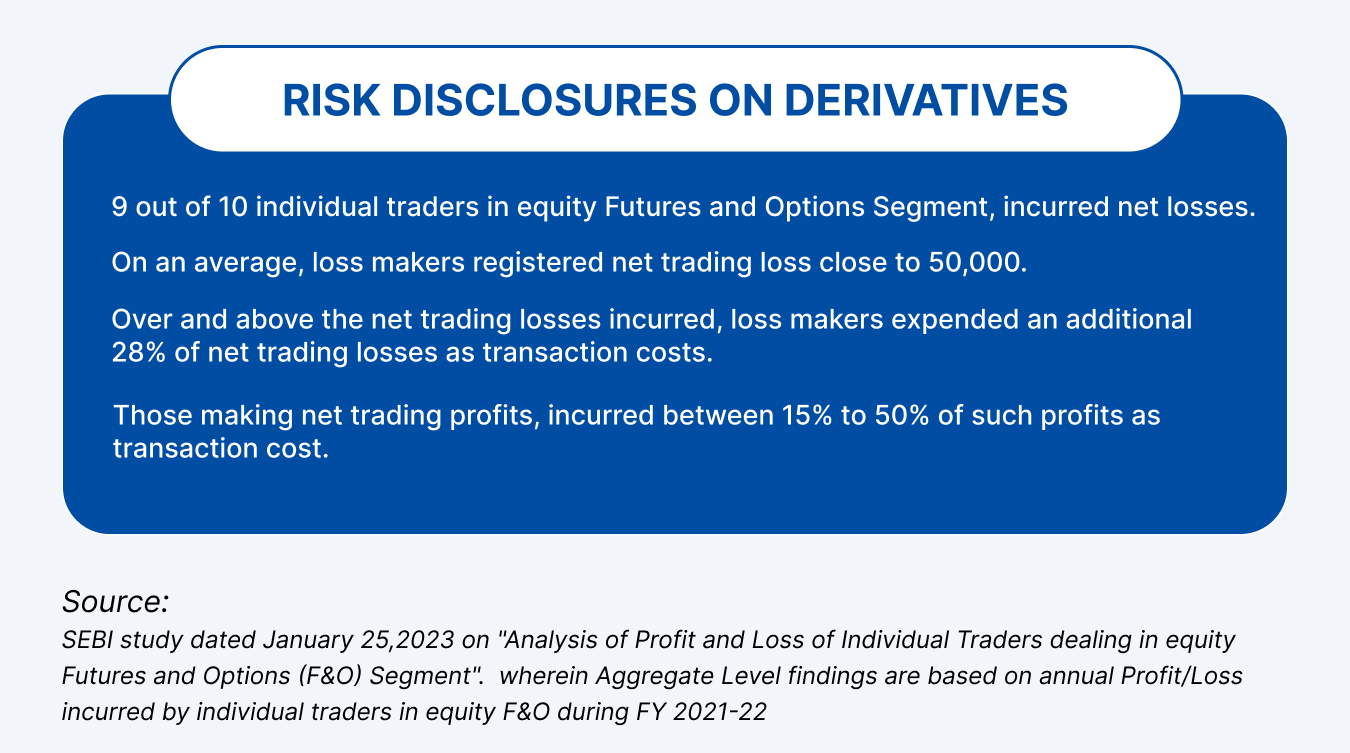 RISK DISCLOSURES ON DERIVATIVES

9 out of 10 individual traders in equity Futures and Options Segment, incurred net losses.

On an average, loss makers registered net trading loss close to 50,000.

Over and above the net trading losses incurred, loss makers expended an additional 28% of net trading losses as transaction costs.

Those making net trading profits, incurred between 15% to 50% of such profits as transaction cost.

Source:
SEBI study dated January 25,2023 on "Analysis of Profit and Loss of Individual Traders dealing in equity Futures and Options (F&O) Segment". wherein Aggregate Level findings are based on annual Profit/Loss incurred by individual traders in equity F&O during FY 2021-22